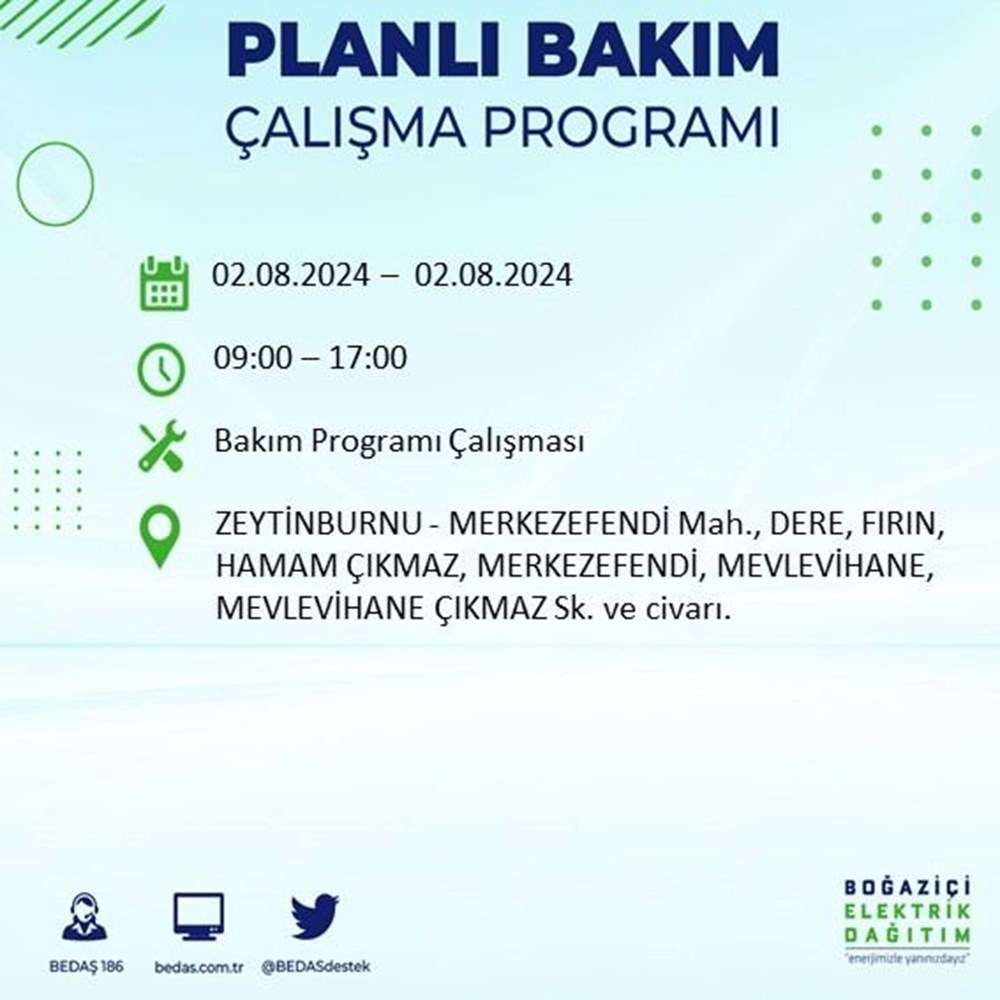 PLANLI BAKIM
ÇALIŞMA PROGRAMI

02.08.2024 – 02.08.2024

09:00 – 17:00

Bakım Programı Çalışması

ZEYTİNBURNU - MERKEZEFENDİ Mah., DERE, FIRIN, HAMAM ÇIKMAZ, MERKEZEFENDİ, MEVLEVİHANE, MEVLEVİHANE ÇIKMAZ Sk. ve civarı.

BEDAŞ 186
bedas.com.tr
@BEDASdestek

BOĞAZİÇİ
ELEKTRİK
DAĞITIM
"enerjimizle yanınızdayız"